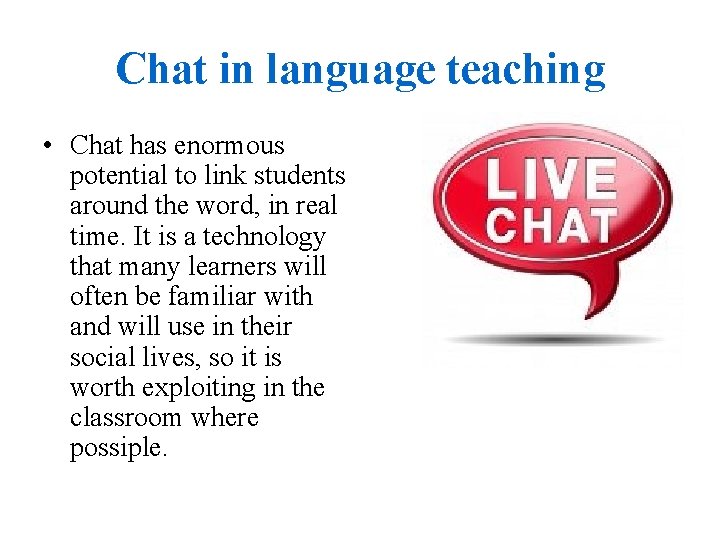 Chat in language teaching

• Chat has enormous potential to link students around the word, in real time. It is a technology that many learners will often be familiar with and will use in their social lives, so it is worth exploiting in the classroom where possiple.

LIVE CHAT